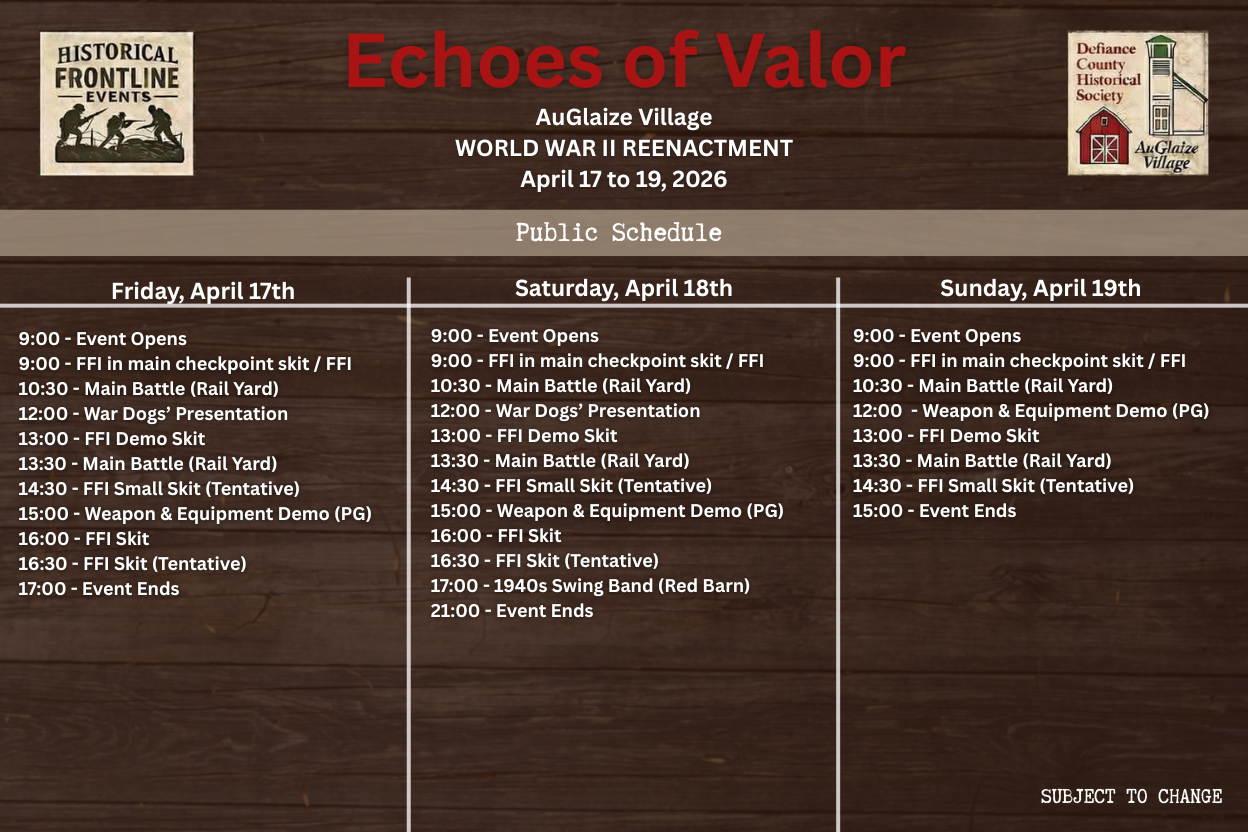 HISTORICAL FRONTLINE EVENTS

Echoes of Valor

AuGlaize Village
WORLD WAR II REENACTMENT
April 17 to 19, 2026

Defiance County Historical Society
AuGlaize Village

Public Schedule

Friday, April 17th

9:00 - Event Opens
9:00 - FFI in main checkpoint skit / FFI
10:30 - Main Battle (Rail Yard)
12:00 - War Dogs' Presentation
13:00 - FFI Demo Skit
13:30 - Main Battle (Rail Yard)
14:30 - FFI Small Skit (Tentative)
15:00 - Weapon & Equipment Demo (PG)
16:00 - FFI Skit
16:30 - FFI Skit (Tentative)
17:00 - Event Ends

Saturday, April 18th

9:00 - Event Opens
9:00 - FFI in main checkpoint skit / FFI
10:30 - Main Battle (Rail Yard)
12:00 - War Dogs' Presentation
13:00 - FFI Demo Skit
13:30 - Main Battle (Rail Yard)
14:30 - FFI Small Skit (Tentative)
15:00 - Weapon & Equipment Demo (PG)
16:00 - FFI Skit
16:30 - FFI Skit (Tentative)
17:00 - 1940s Swing Band (Red Barn)
21:00 - Event Ends

Sunday, April 19th

9:00 - Event Opens
9:00 - FFI in main checkpoint skit / FFI
10:30 - Main Battle (Rail Yard)
12:00 - Weapon & Equipment Demo (PG)
13:00 - FFI Demo Skit
13:30 - Main Battle (Rail Yard)
14:30 - FFI Small Skit (Tentative)
15:00 - Event Ends

SUBJECT TO CHANGE